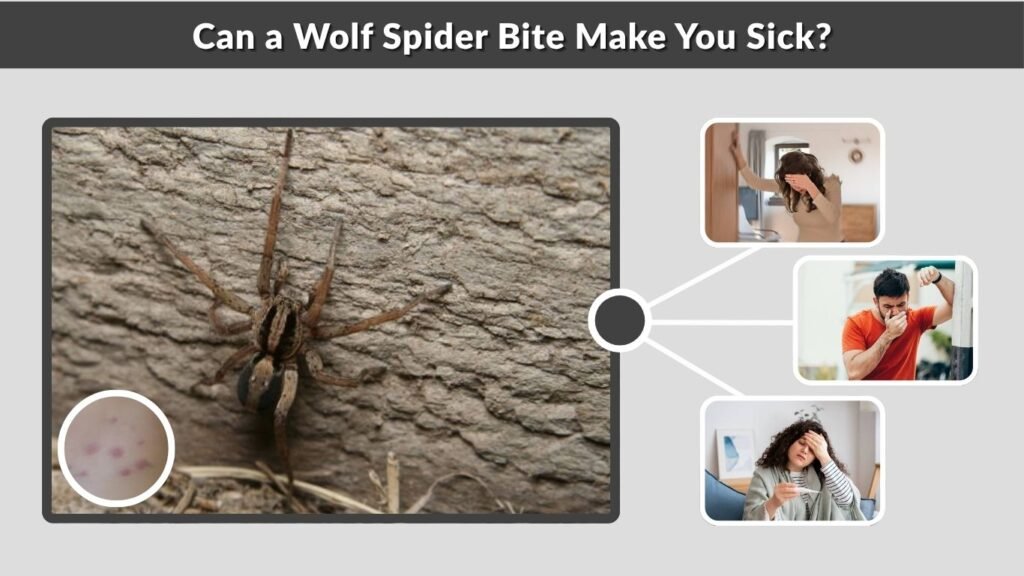 Can a Wolf Spider Bite Make You Sick?